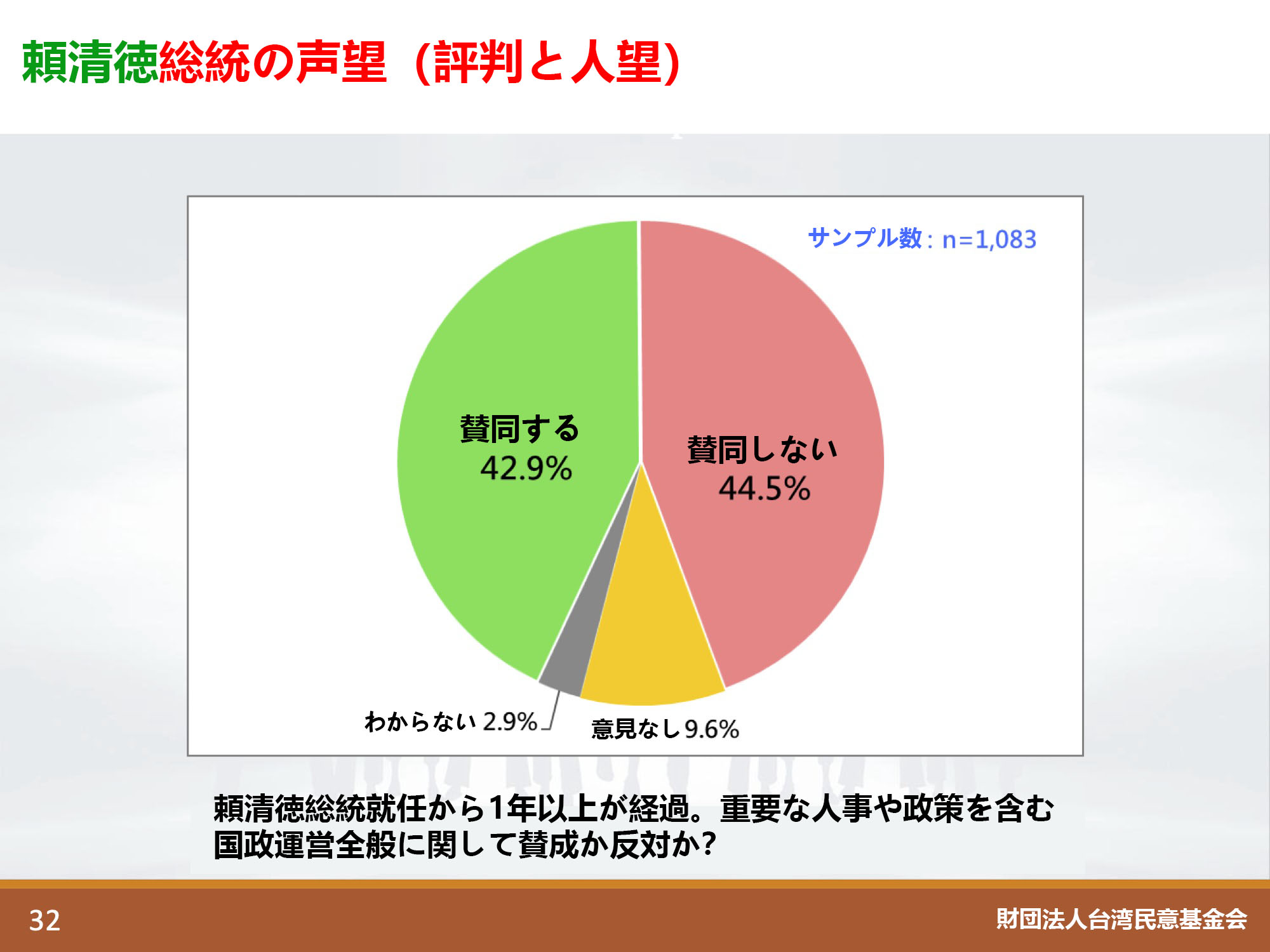 頼清徳総統の声望（評判と人望）

サンプル数：n=1,083

賛同する
42.9%

賛同しない
44.5%

わからない 2.9%

意見なし 9.6%

頼清徳総統就任から1年以上が経過。重要な人事や政策を含む国政運営全般に関して賛成か反対か？

32

財団法人台湾民意基金会